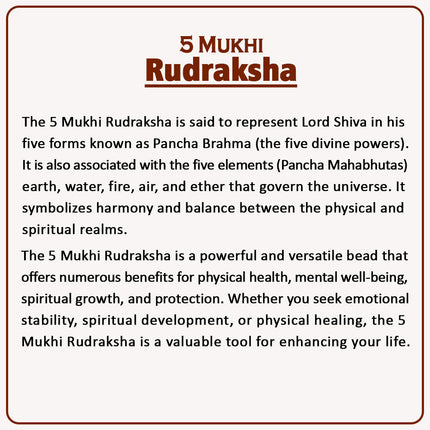 5 MUKHI
Rudraksha

The 5 Mukhi Rudraksha is said to represent Lord Shiva in his five forms known as Pancha Brahma (the five divine powers). It is also associated with the five elements (Pancha Mahabhutas) earth, water, fire, air, and ether that govern the universe. It symbolizes harmony and balance between the physical and spiritual realms.

The 5 Mukhi Rudraksha is a powerful and versatile bead that offers numerous benefits for physical health, mental well-being, spiritual growth, and protection. Whether you seek emotional stability, spiritual development, or physical healing, the 5 Mukhi Rudraksha is a valuable tool for enhancing your life.